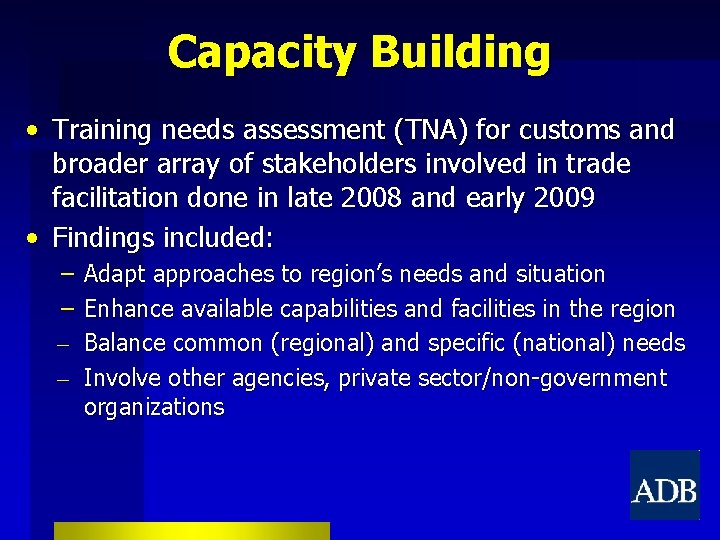 Capacity Building

• Training needs assessment (TNA) for customs and broader array of stakeholders involved in trade facilitation done in late 2008 and early 2009
• Findings included:
– Adapt approaches to region's needs and situation
– Enhance available capabilities and facilities in the region
– Balance common (regional) and specific (national) needs
– Involve other agencies, private sector/non-government organizations

ADB